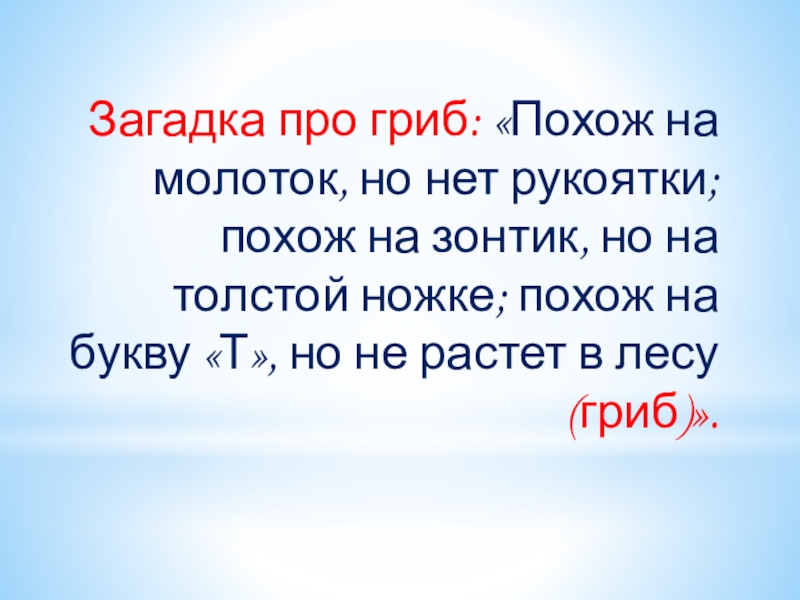 Загадка про гриб: «Похож на молоток, но нет рукоятки; похож на зонтик, но на толстой ножке; похож на букву «Т», но не растет в лесу (гриб)».